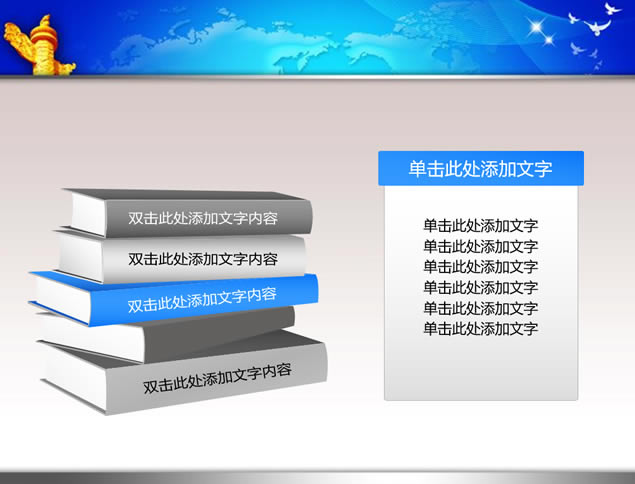 双击此处添加文字内容

双击此处添加文字内容

双击此处添加文字内容

双击此处添加文字内容

单击此处添加文字

单击此处添加文字
单击此处添加文字
单击此处添加文字
单击此处添加文字
单击此处添加文字
单击此处添加文字